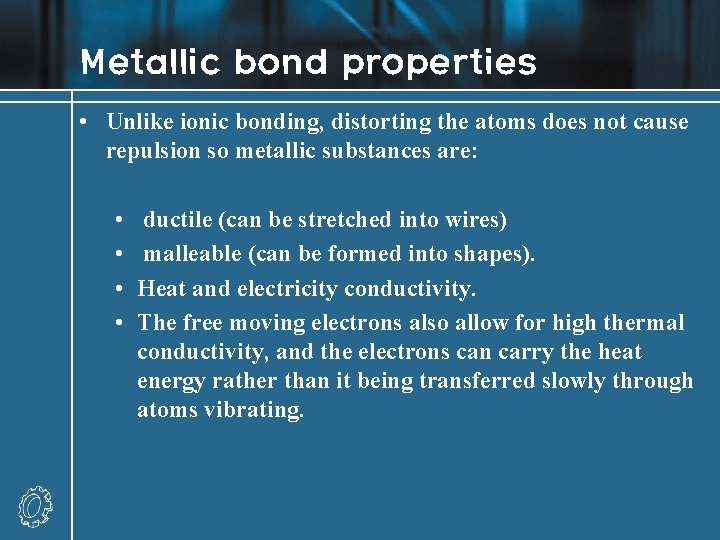 Metallic bond properties

• Unlike ionic bonding, distorting the atoms does not cause repulsion so metallic substances are:

• ductile (can be stretched into wires)
• malleable (can be formed into shapes).
• Heat and electricity conductivity.
• The free moving electrons also allow for high thermal conductivity, and the electrons can carry the heat energy rather than it being transferred slowly through atoms vibrating.